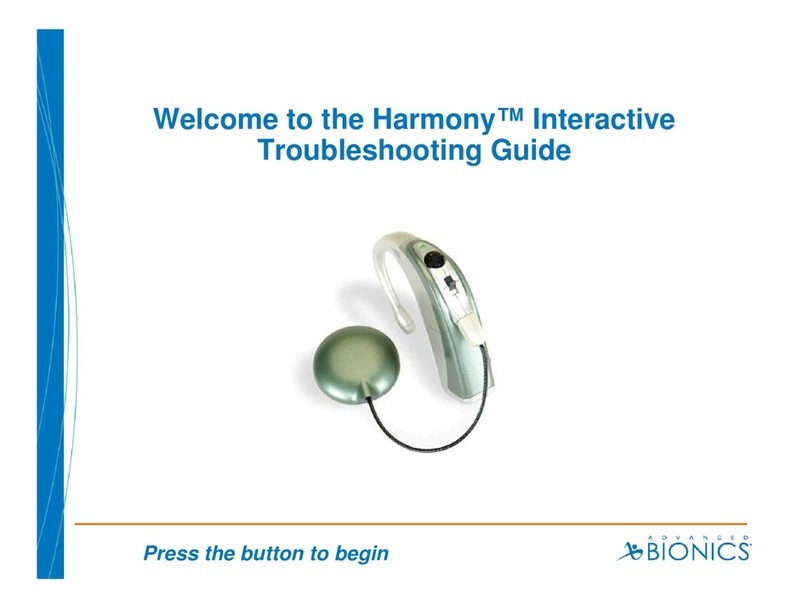 Welcome to the Harmony™ Interactive Troubleshooting Guide

Press the button to begin

ADVANCED BIONICS